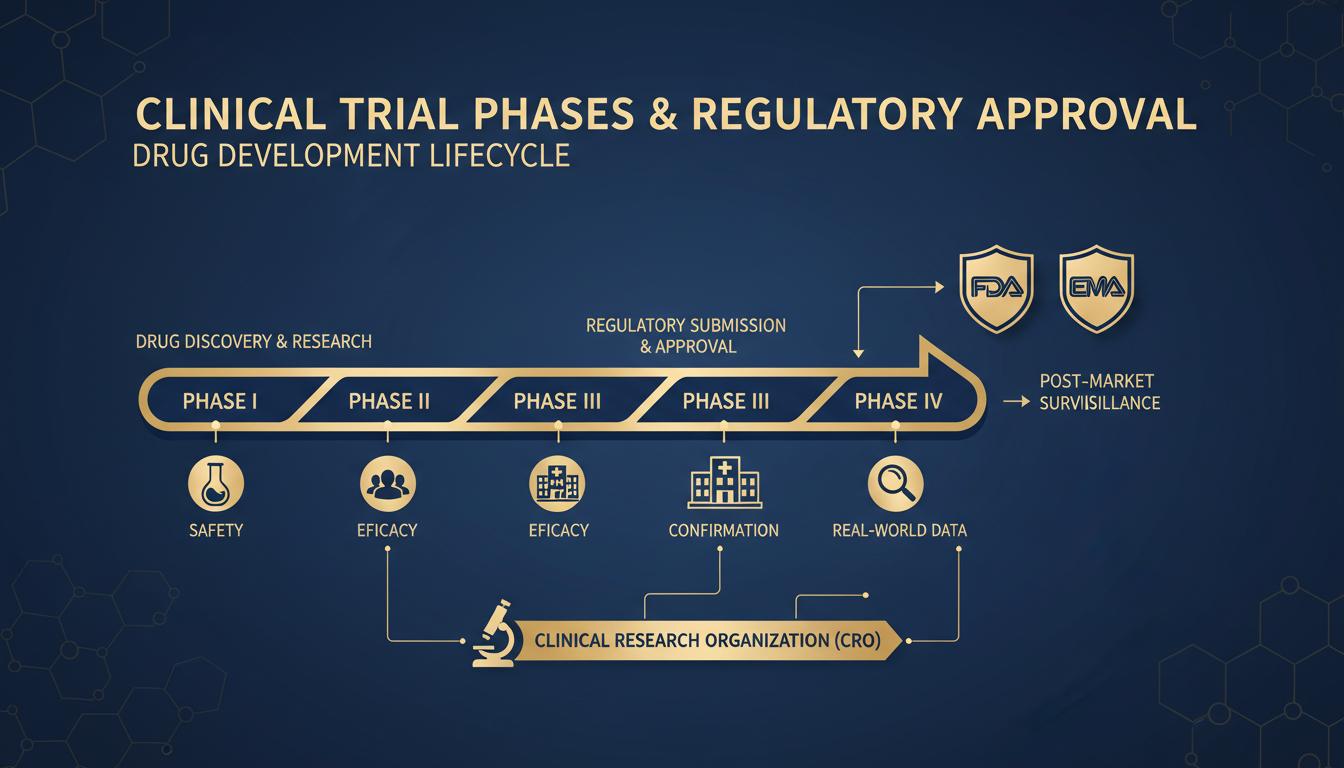 CLINICAL TRIAL PHASES & REGULATORY APPROVAL
DRUG DEVELOPMENT LIFECYCLE

FDA EMA

DRUG DISCOVERY & RESEARCH

REGULATORY SUBMISSION & APPROVAL

PHASE I PHASE II PHASE III PHASE III PHASE IV

POST-MARKET SURVIISILLANCE

SAFETY EFICACY EFICACY CONFIRMATION REAL-WORLD DATA

CLINICAL RESEARCH ORGANIZATION (CRO)